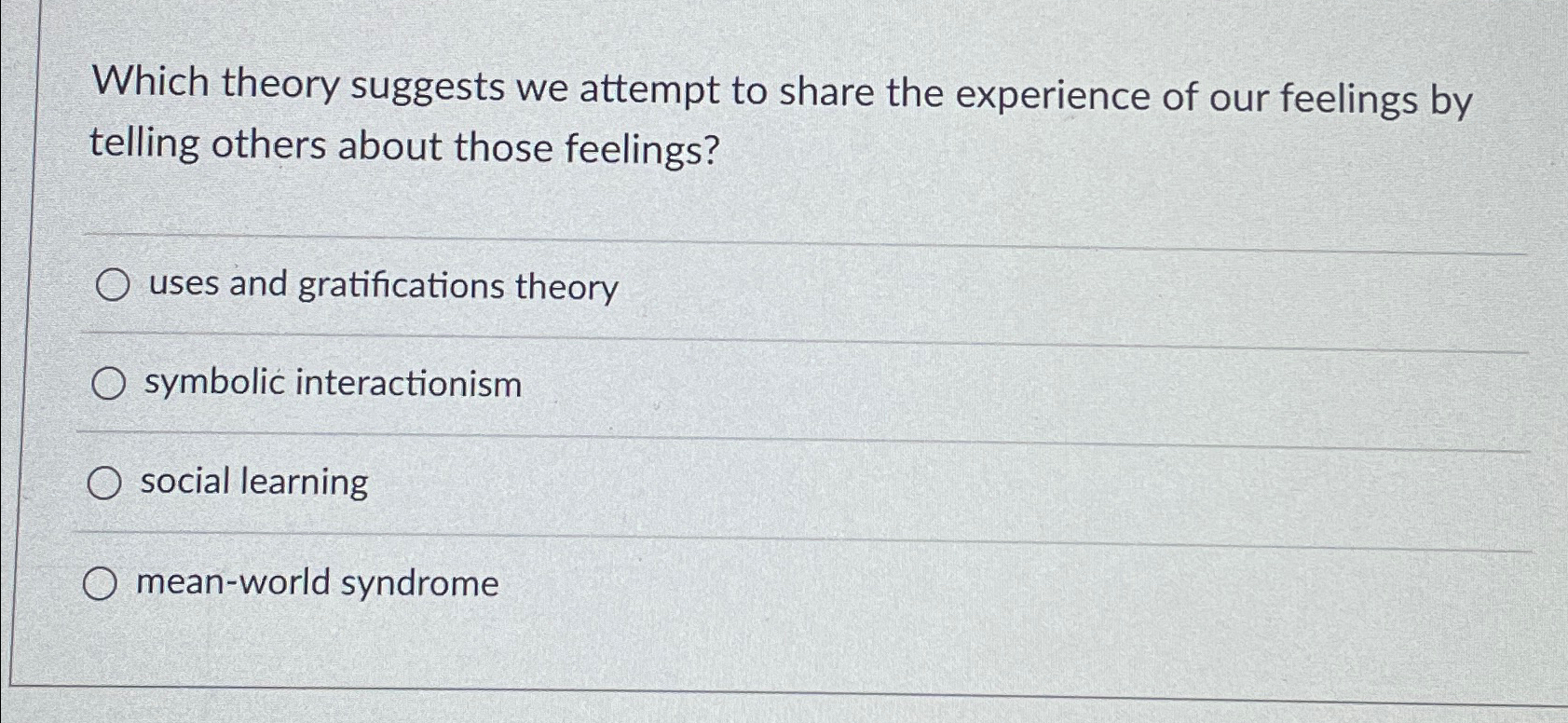 Which theory suggests we attempt to share the experience of our feelings by telling others about those feelings?

uses and gratifications theory

symbolic interactionism

social learning

mean-world syndrome